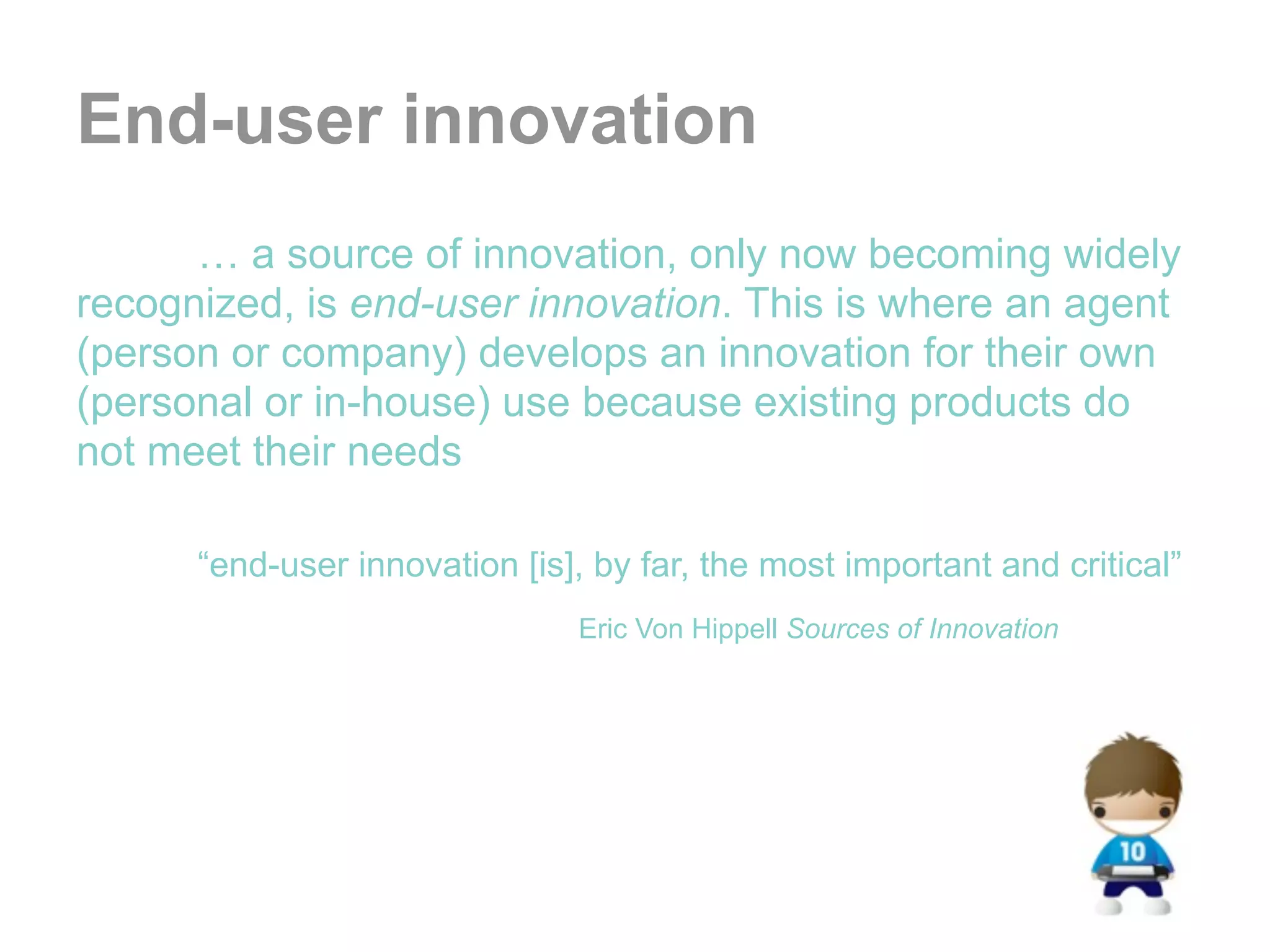 End-user innovation

… a source of innovation, only now becoming widely recognized, is end-user innovation. This is where an agent (person or company) develops an innovation for their own (personal or in-house) use because existing products do not meet their needs

“end-user innovation [is], by far, the most important and critical”

Eric Von Hippell Sources of Innovation

10